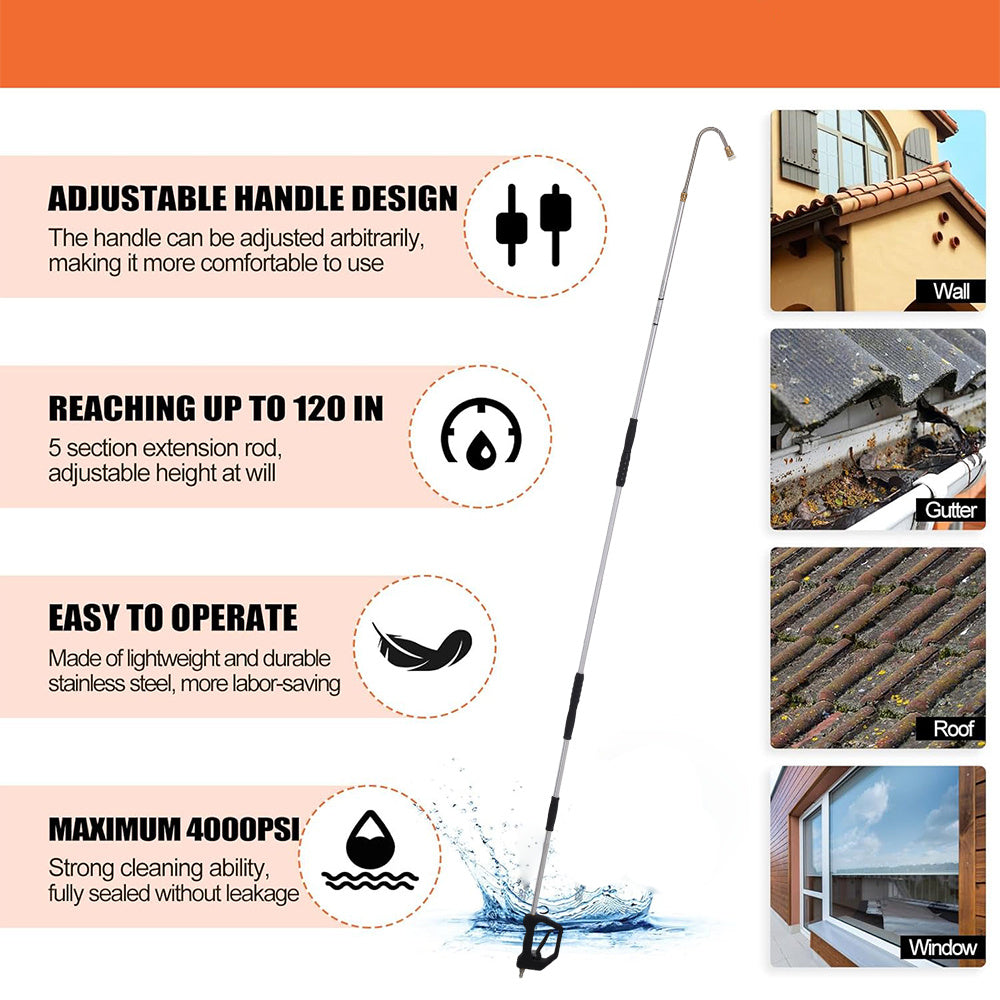 ADJUSTABLE HANDLE DESIGN
The handle can be adjusted arbitrarily, making it more comfortable to use

REACHING UP TO 120 IN
5 section extension rod, adjustable height at will

EASY TO OPERATE
Made of lightweight and durable stainless steel, more labor-saving

MAXIMUM 4000PSI
Strong cleaning ability, fully sealed without leakage

Wall

Gutter

Roof

Window